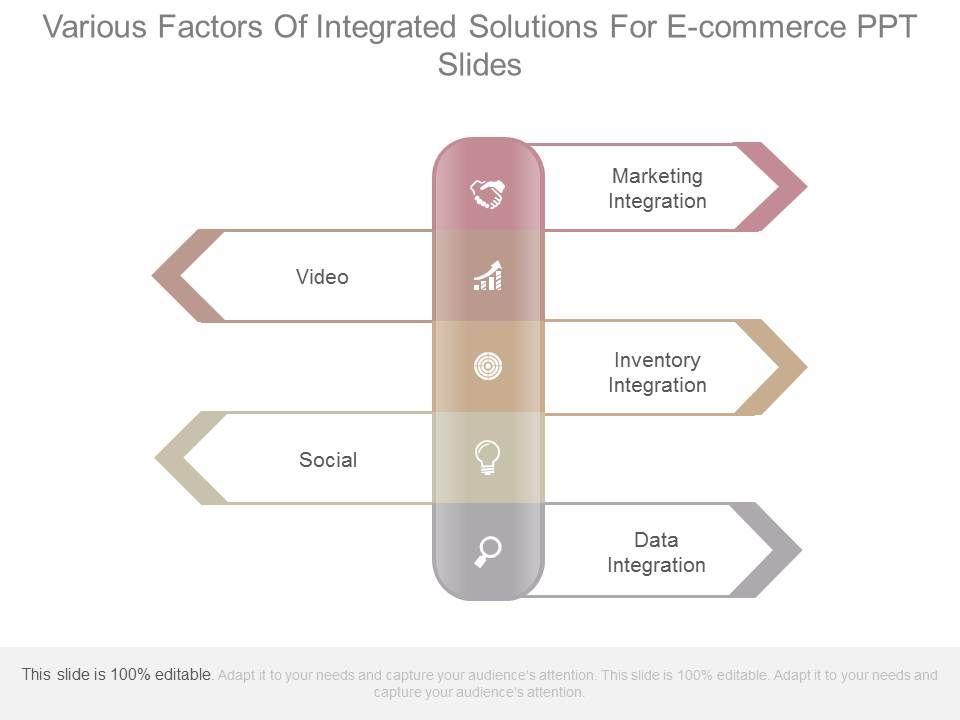 Various Factors Of Integrated Solutions For E-commerce PPT Slides

Marketing Integration

Video

Inventory Integration

Social

Data Integration

This slide is 100% editable. Adapt it to your needs and capture your audience's attention. This slide is 100% editable. Adapt it to your needs and capture your audience's attention.